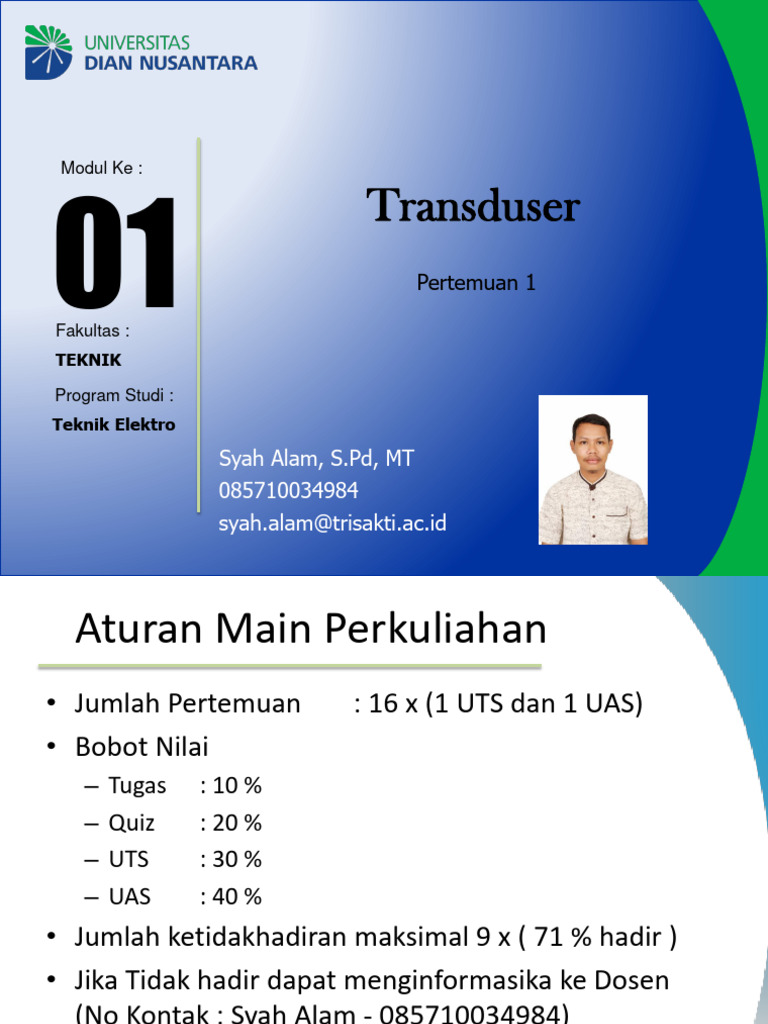 UNIVERSITAS
DIAN NUSANTARA

Modul Ke :
01
Fakultas :
TEKNIK
Program Studi :
Teknik Elektro

Transduser

Pertemuan 1

Syah Alam, S.Pd, MT
085710034984
syah.alam@trisakti.ac.id

Aturan Main Perkuliahan

• Jumlah Pertemuan : 16 x (1 UTS dan 1 UAS)
• Bobot Nilai
– Tugas : 10 %
– Quiz : 20 %
– UTS : 30 %
– UAS : 40 %
• Jumlah ketidakhadiran maksimal 9 x ( 71 % hadir )
• Jika Tidak hadir dapat menginformasika ke Dosen (No Kontak : Syah Alam - 085710034984)